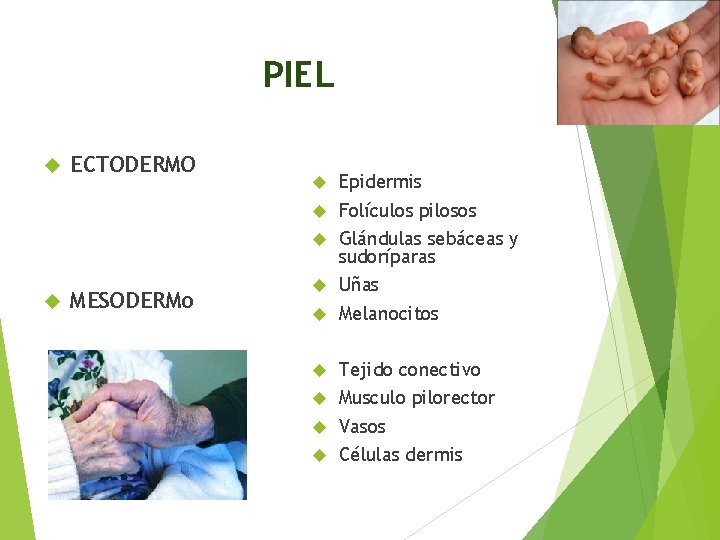 PIEL

ECTODERMO

MESODERMo

Epidermis
Folículos pilosos
Glándulas sebáceas y sudoríparas
Uñas
Melanocitos

Tejido conectivo
Musculo pilorector
Vasos
Células dermis